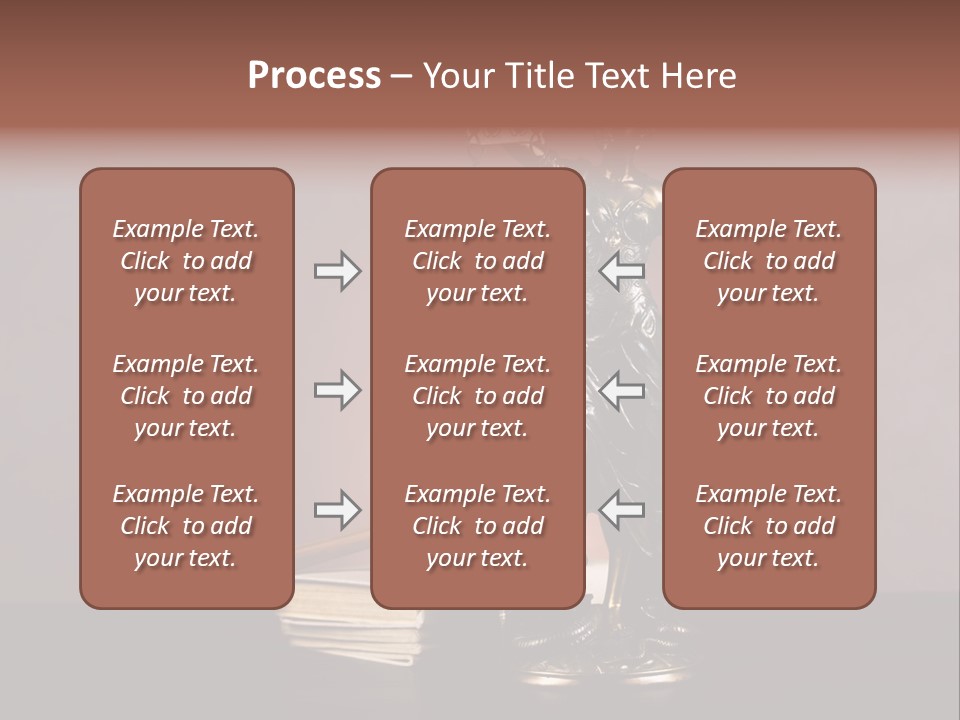 Process – Your Title Text Here

Example Text. Click to add your text.

Example Text. Click to add your text.

Example Text. Click to add your text.

Example Text. Click to add your text.

Example Text. Click to add your text.

Example Text. Click to add your text.

Example Text. Click to add your text.

Example Text. Click to add your text.

Example Text. Click to add your text.